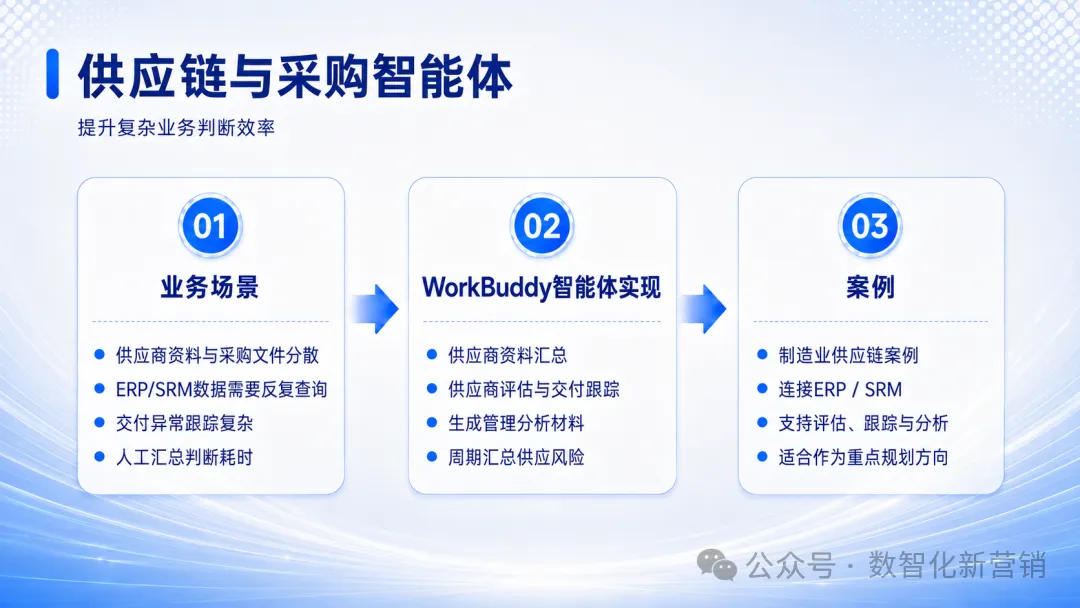 供应链与采购智能体

提升复杂业务判断效率

01

业务场景

- 供应商资料与采购文件分散
- ERP/SRM数据需要反复查询
- 交付异常跟踪复杂
- 人工汇总判断耗时

02

WorkBuddy智能体实现

- 供应商资料汇总
- 供应商评估与交付跟踪
- 生成管理分析材料
- 周期汇总供应风险

03

案例

- 制造业供应链案例
- 连接ERP / SRM
- 支持评估、跟踪与分析
- 适合作为重点规划方向

公众号 · 数智化新营销